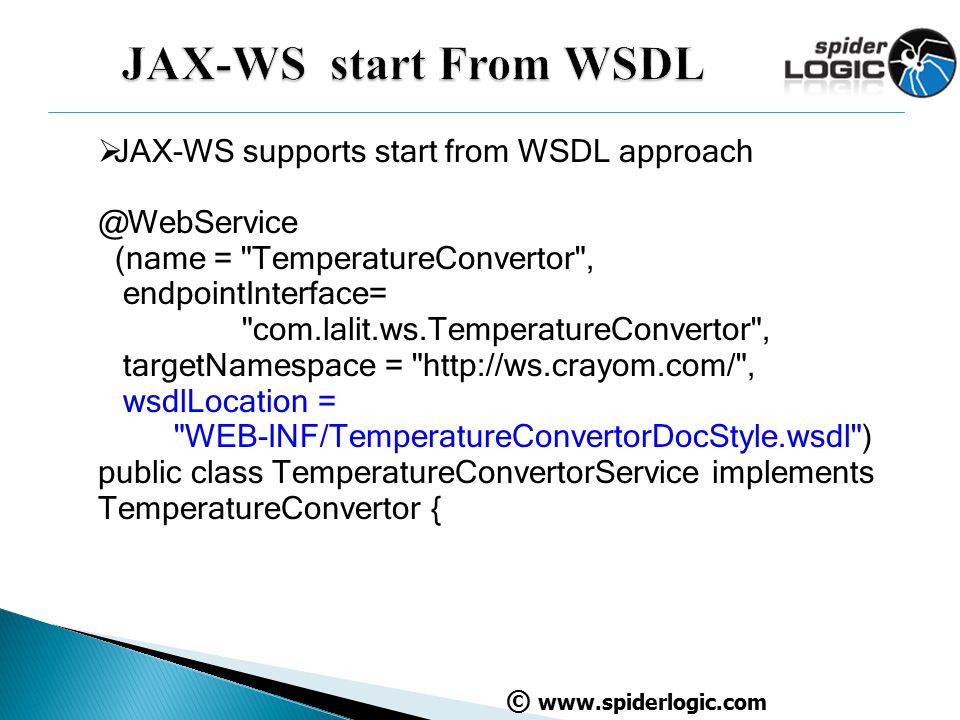 JAX-WS start From WSDL

spider LOGIC

➢JAX-WS supports start from WSDL approach

@WebService
(name = "TemperatureConvertor",
endpointInterface=
"com.lalit.ws.TemperatureConvertor",
targetNamespace = "http://ws.crayom.com/",
wsdlLocation =
"WEB-INF/TemperatureConvertorDocStyle.wsdl")
public class TemperatureConvertorService implements TemperatureConvertor {

© www.spiderlogic.com